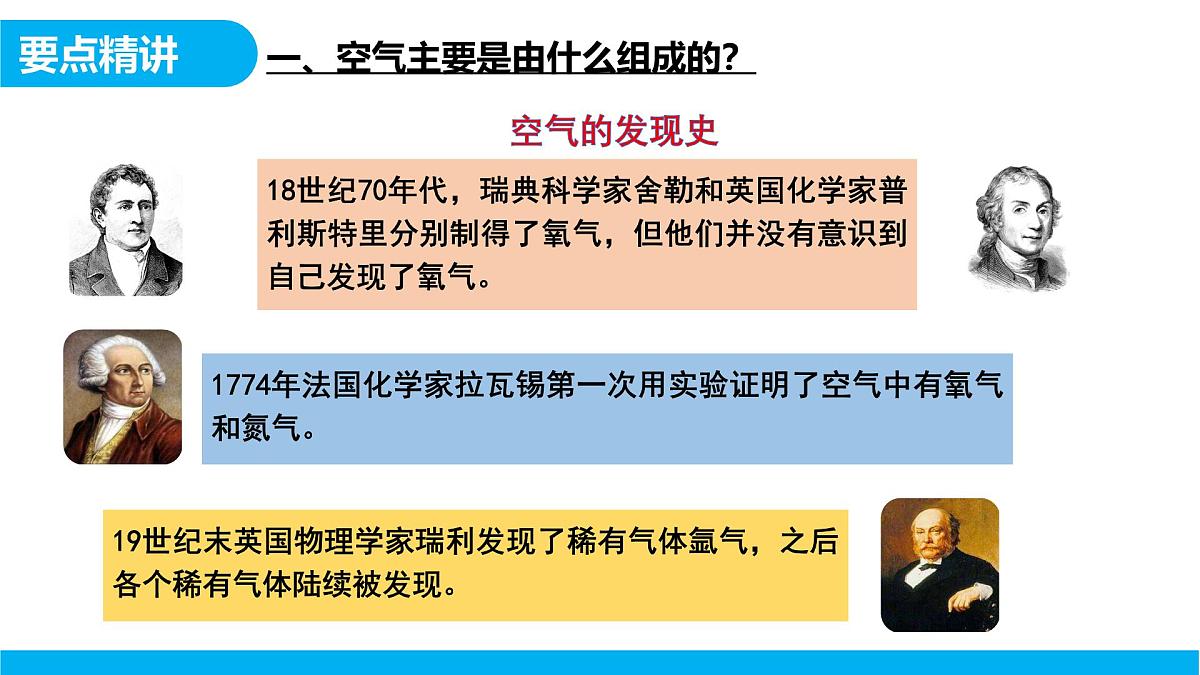 要点精讲

一、空气主要是由什么组成的？

空气的发现史

18世纪70年代，瑞典科学家舍勒和英国化学家普利斯特里分别制得了氧气，但他们并没有意识到自己发现了氧气。

1774年法国化学家拉瓦锡第一次用实验证明了空气中有氧气和氮气。

19世纪末英国物理学家瑞利发现了稀有气体氩气，之后各个稀有气体陆续被发现。